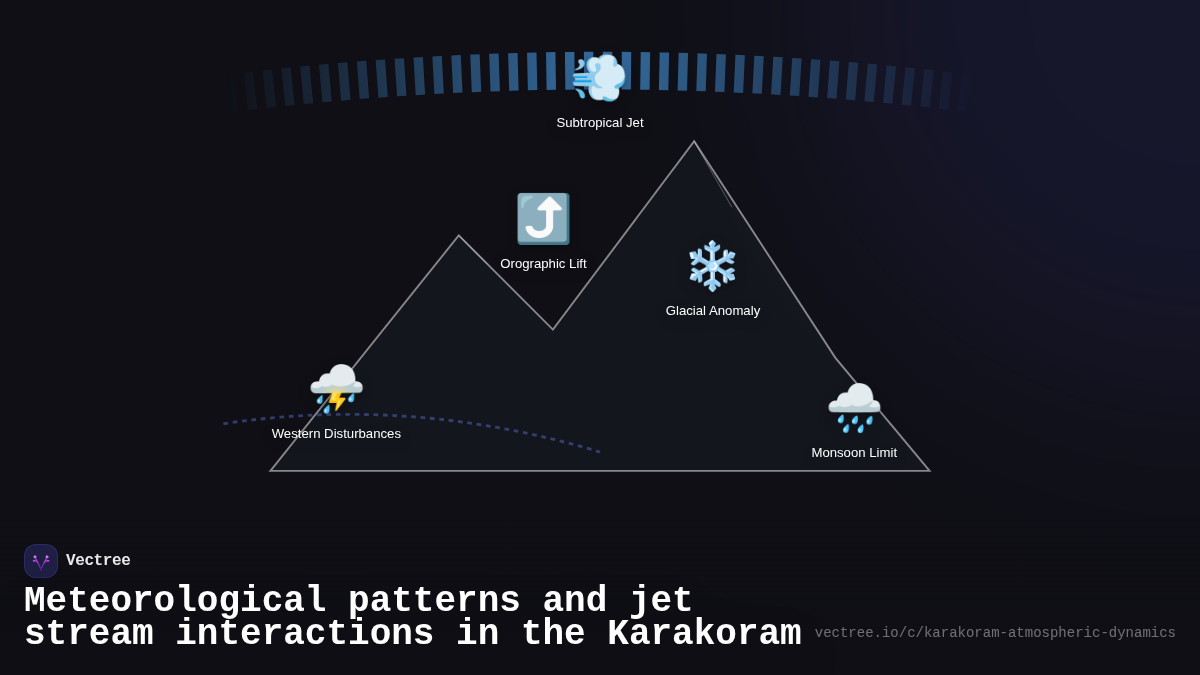 Subtropical Jet

Orographic Lift

Glacial Anomaly

Western Disturbances

Monsoon Limit

Vectree

Meteorological patterns and jet stream interactions in the Karakoram

vectree.io/c/karakoram-atmospheric-dynamics